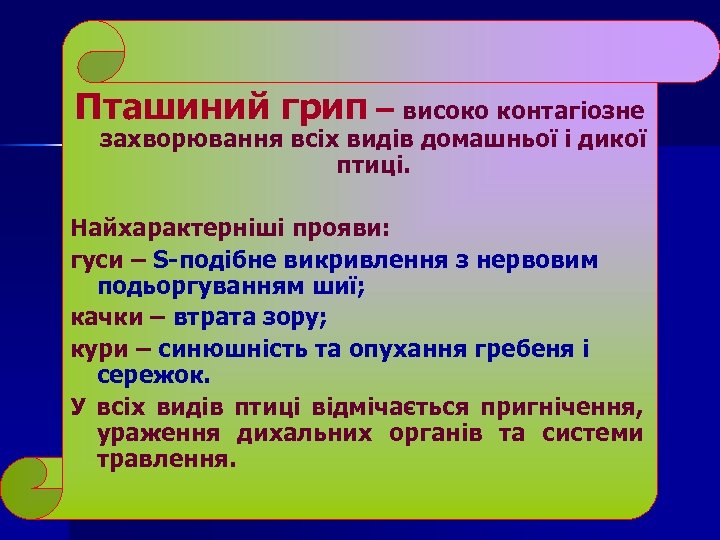 Пташиний грип – високо контагіозне захворювання всіх видів домашньої і дикої птиці.

Найхарактерніші прояви:

гуси – S-подібне викривлення з нервовим подьоргуванням шиї;

качки – втрата зору;

кури – синюшність та опухання гребеня і сережок.

У всіх видів птиці відмічається пригнічення, ураження дихальних органів та системи травлення.